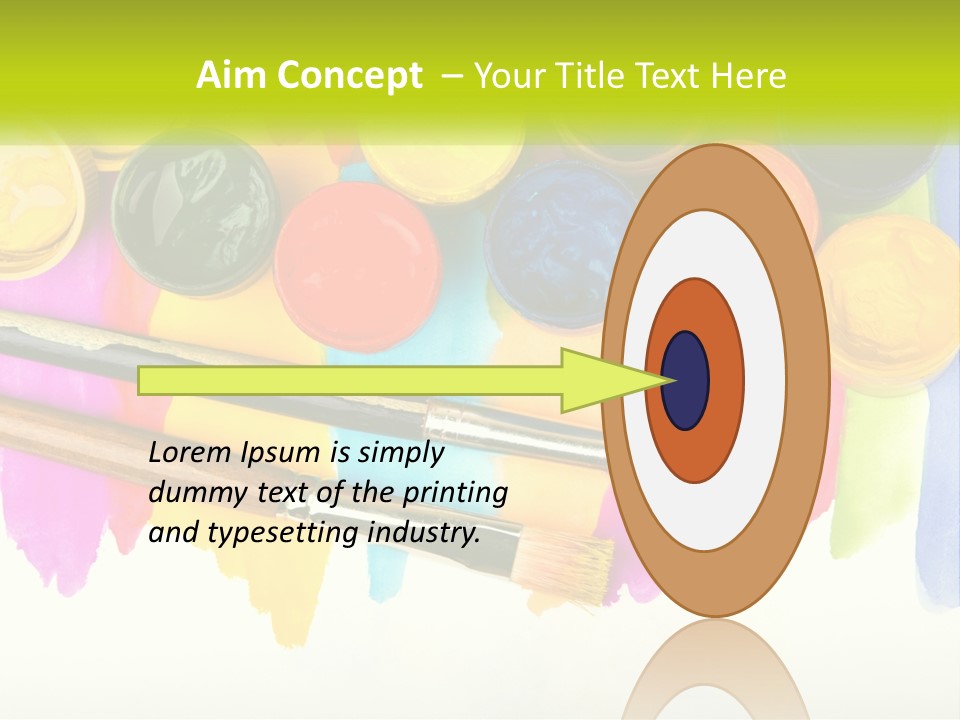 Aim Concept – Your Title Text Here

Lorem Ipsum is simply dummy text of the printing and typesetting industry.